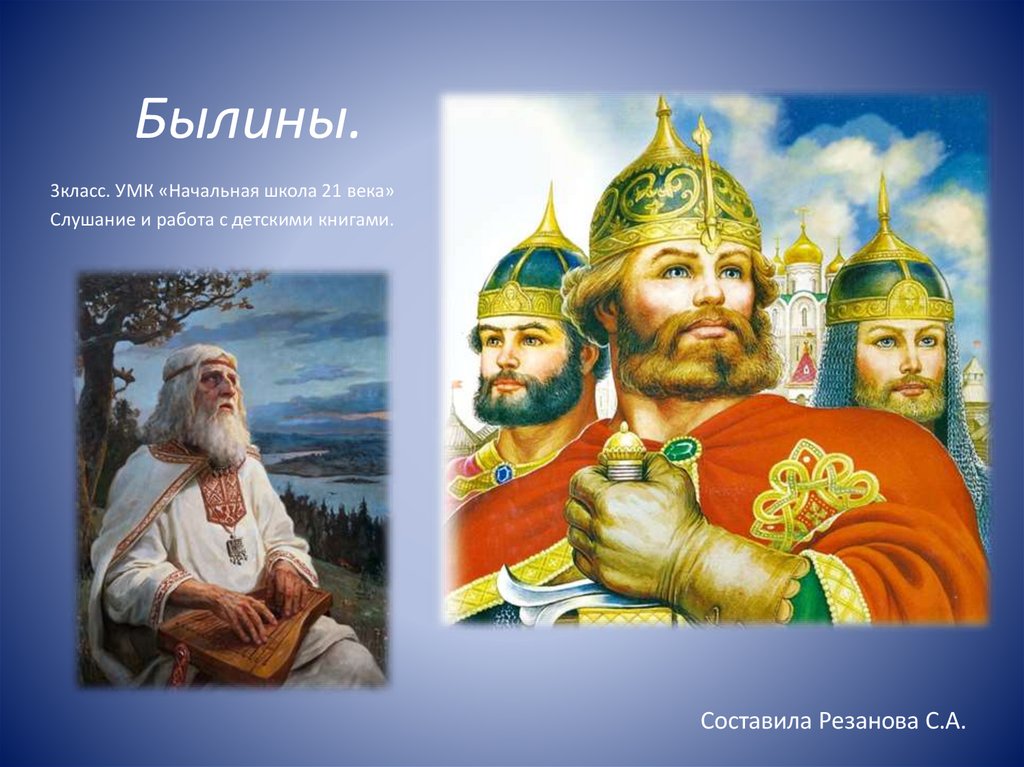 Былины.

3класс. УМК «Начальная школа 21 века»
Слушание и работа с детскими книгами.

Составила Резанова С.А.